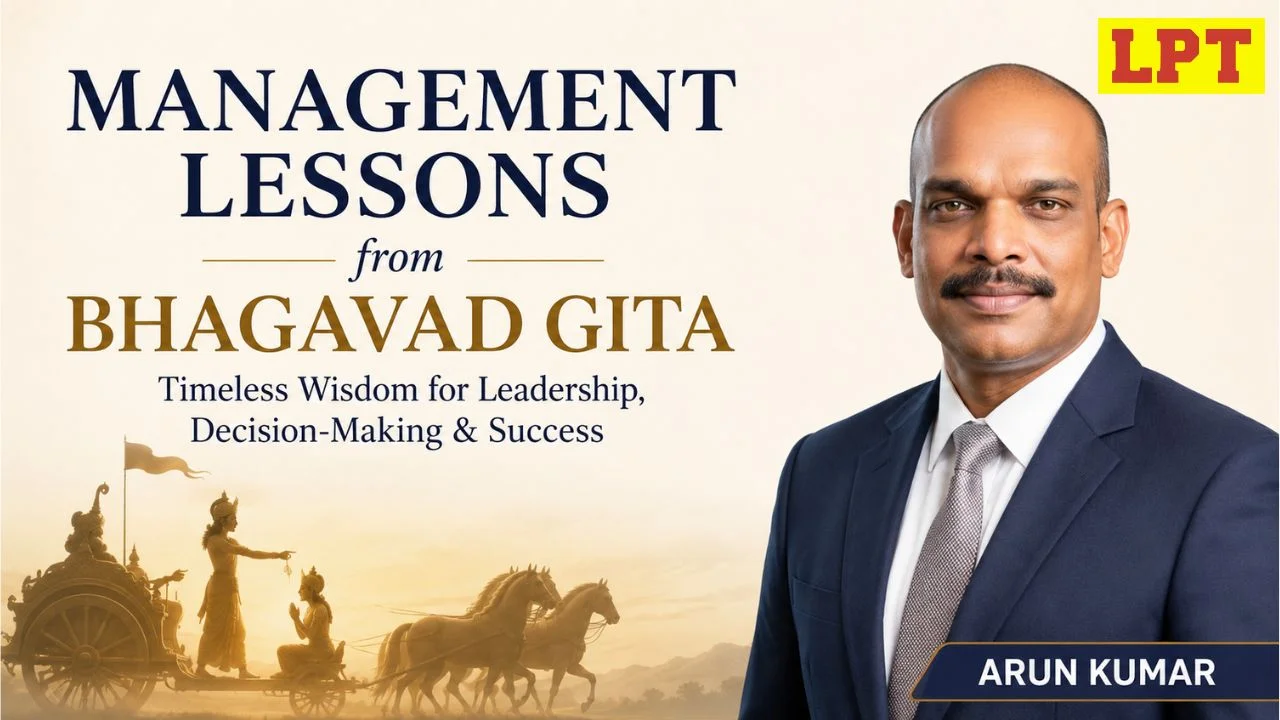 LPT

MANAGEMENT LESSONS

from

BHAGAVAD GITA

Timeless Wisdom for Leadership, Decision-Making & Success

ARUN KUMAR